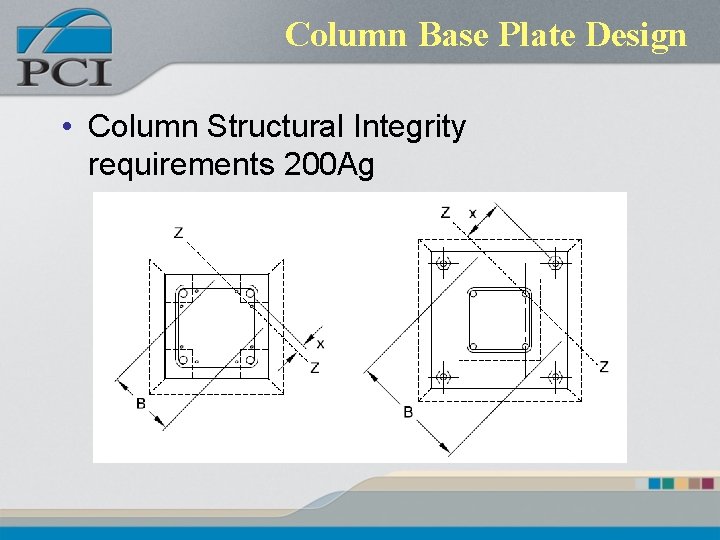 PCI

Column Base Plate Design

• Column Structural Integrity requirements 200Ag

Z
x
Z
B

Z
x
Z
B